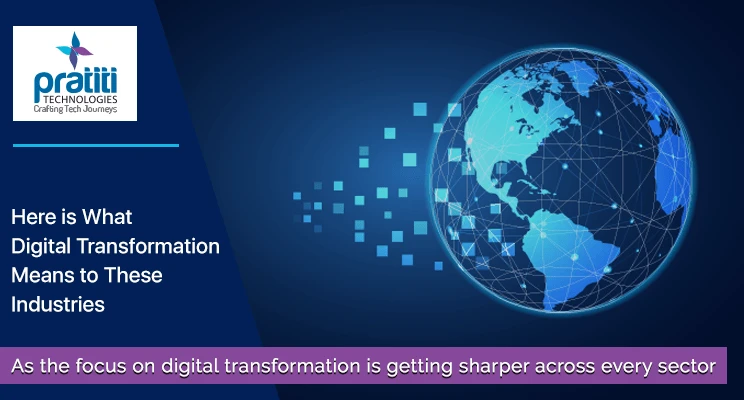 pratiti
TECHNOLOGIES
Crafting Tech Journeys

Here is What Digital Transformation Means to These Industries

As the focus on digital transformation is getting sharper across every sector